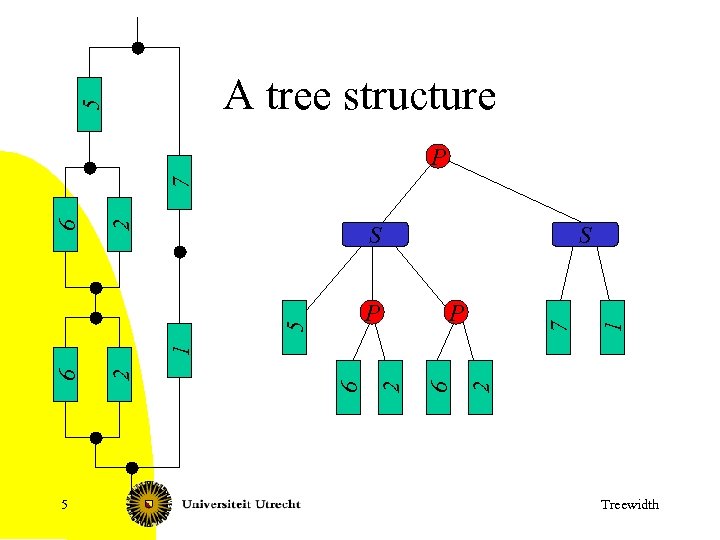 A tree structure

5

6

2

6

2

7

1

P

S

S

5

P

P

7

1

6

2

6

2

5

Universiteit Utrecht

Treewidth